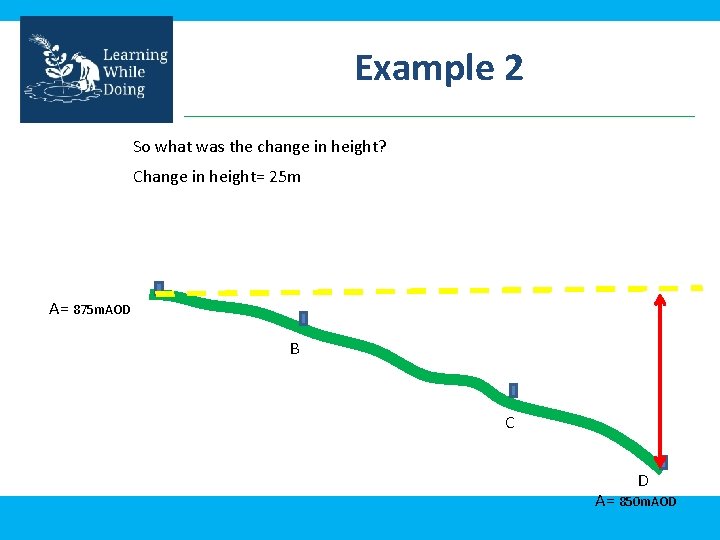 Learning While Doing

Example 2

So what was the change in height?

Change in height= 25m

A= 875mAOD

B

C

D

A= 850mAOD